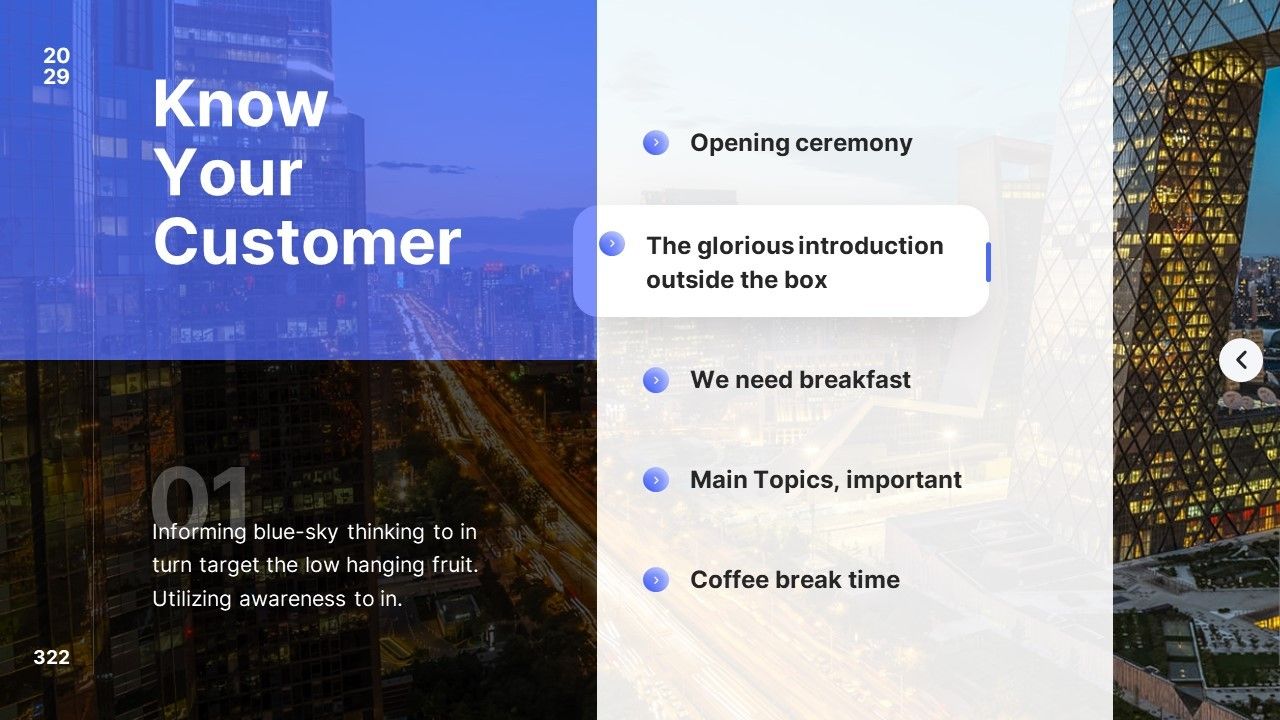 20
29

Know Your Customer

01

Informing blue-sky thinking to in turn target the low hanging fruit. Utilizing awareness to in.

322

Opening ceremony

The glorious introduction outside the box

We need breakfast

Main Topics, important

Coffee break time